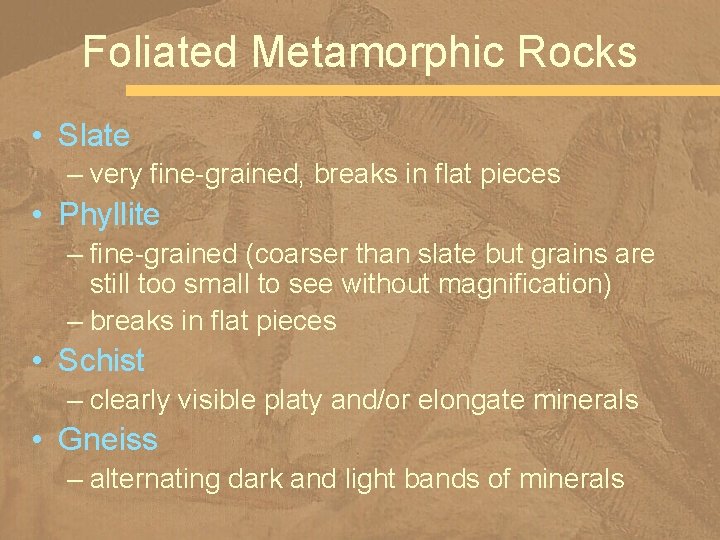 Foliated Metamorphic Rocks

• Slate
– very fine-grained, breaks in flat pieces
• Phyllite
– fine-grained (coarser than slate but grains are still too small to see without magnification)
– breaks in flat pieces
• Schist
– clearly visible platy and/or elongate minerals
• Gneiss
– alternating dark and light bands of minerals